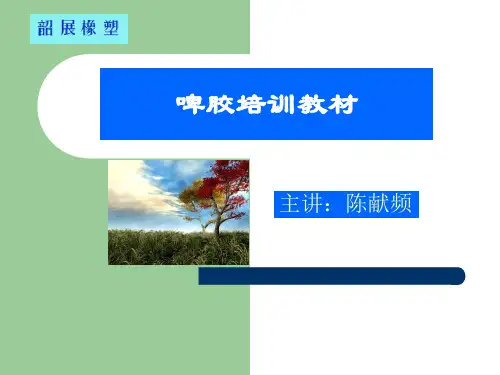 韶展橡塑

啤胶培训教材

主讲：陈献频